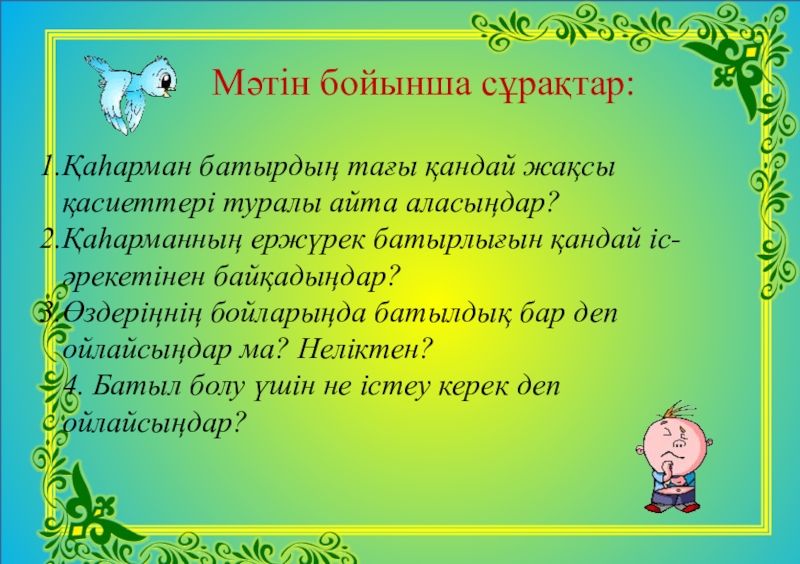 Мәтін бойынша сұрақтар:

1.Қаһарман батырдың тағы қандай жақсы қасиеттері туралы айта аласыңдар?
2.Қаһарманның ержүрек батырлығын қандай іс-әрекетінен байқадыңдар?
3.Өздеріңнің бойларыңда батылдық бар деп ойлайсыңдар ма? Неліктен?
4. Батыл болу үшін не істеу керек деп ойлайсыңдар?